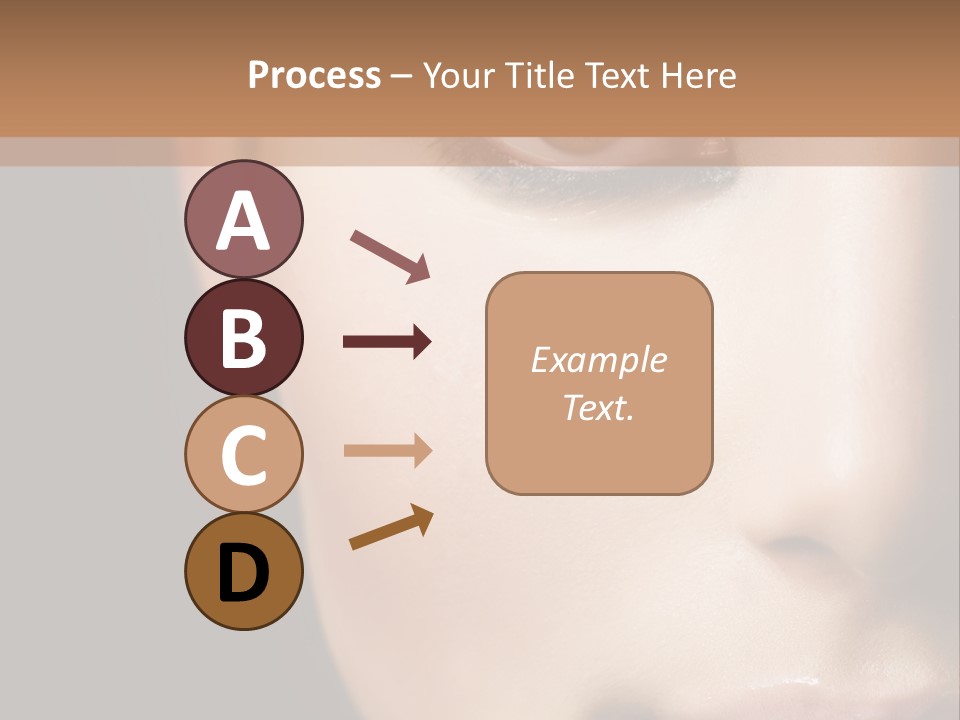 Process – Your Title Text Here

A

B

C

D

Example Text.